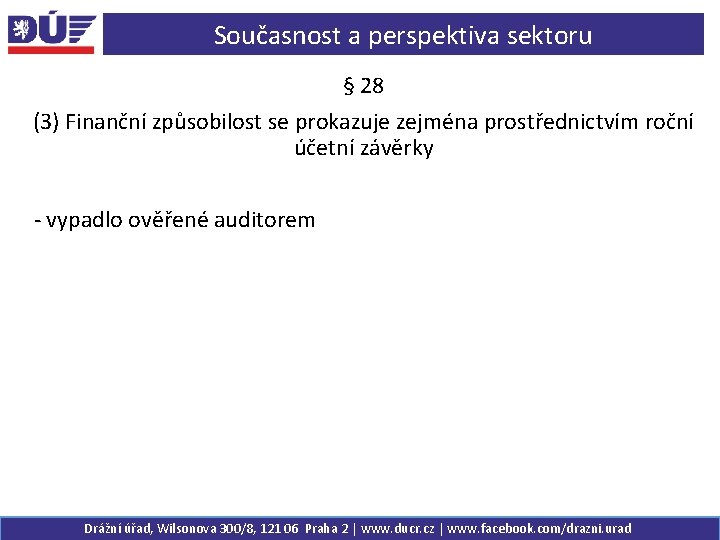 DÚ

Současnost a perspektiva sektoru

§ 28

(3) Finanční způsobilost se prokazuje zejména prostřednictvím roční účetní závěrky

- vypadlo ověřené auditorem

Drážní úřad, Wilsonova 300/8, 121 06 Praha 2 | www.ducr.cz | www.facebook.com/drazni.urad